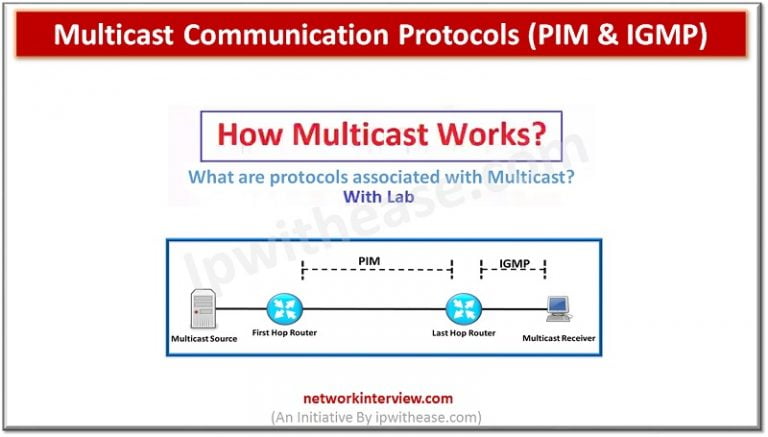 Multicast Communication Protocols (PIM & IGMP)

How Multicast Works?

What are protocols associated with Multicast?
With Lab

ipwithease.com

PIM

IGMP

Multicast Source

First Hop Router

Last Hop Router

Multicast Receiver

networkinterview.com
(An Initiative By ipwithease.com)